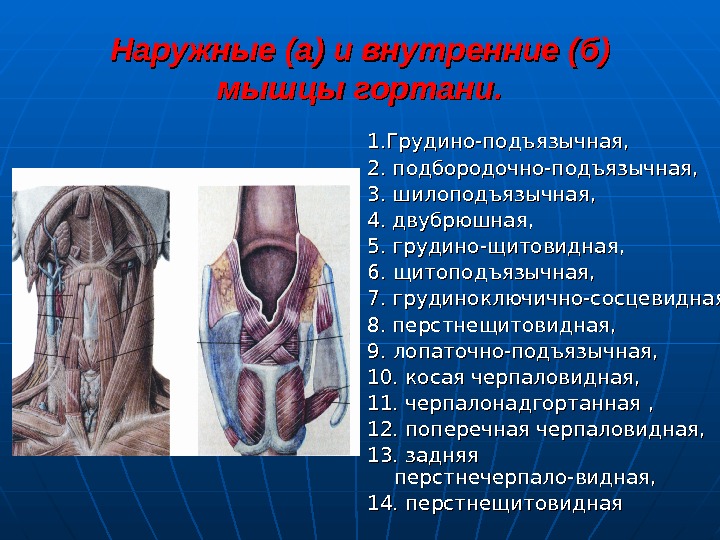 Наружные (а) и внутренние (б) мышцы гортани.

1.Грудино-подъязычная,
2. подбородочно-подъязычная,
3. шилоподъязычная,
4. двубрюшная,
5. грудино-щитовидная,
6. щитоподъязычная,
7. грудиноключично-сосцевидная
8. перстнещитовидная,
9. лопаточно-подъязычная,
10. косая черпаловидная,
11. черпалонадгортанная ,
12. поперечная черпаловидная,
13. задняя перстнечерпало-видная,
14. перстнещитовидная